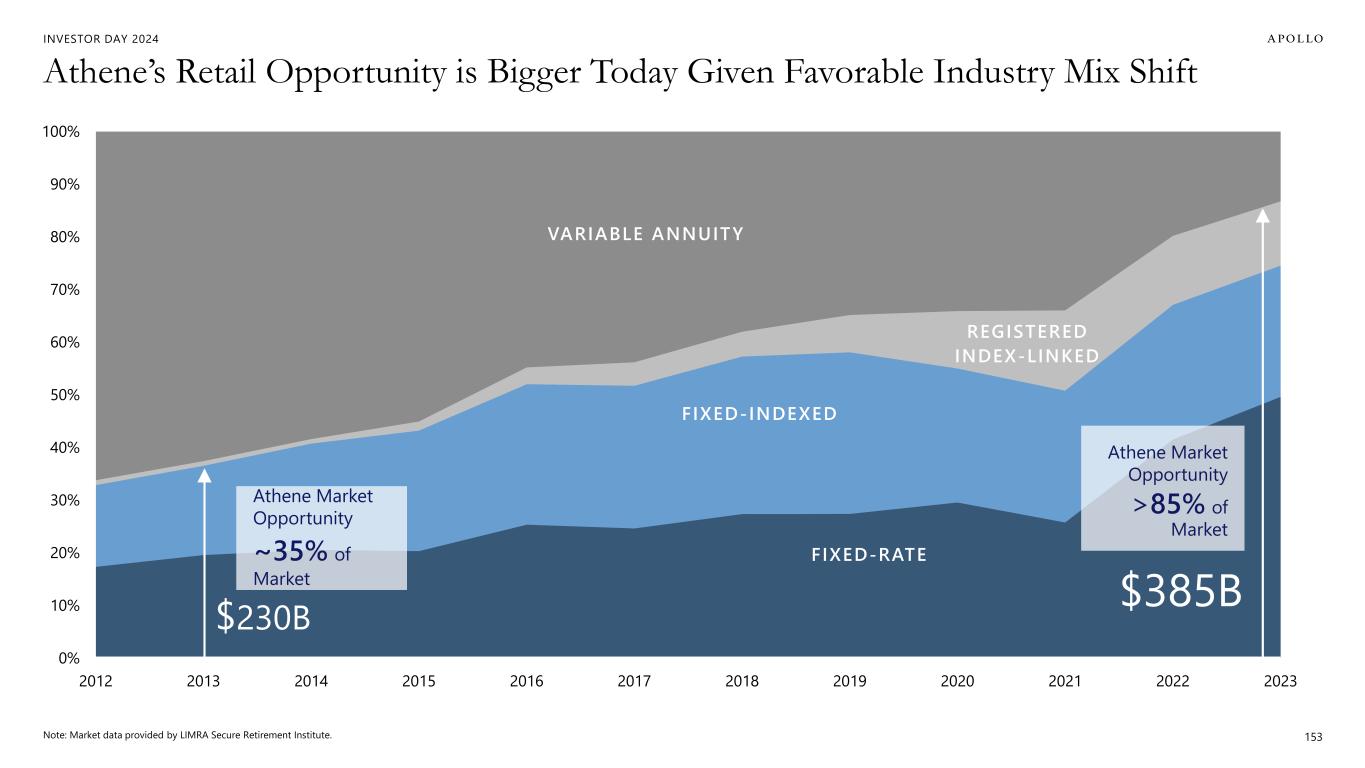 INVESTOR DAY 2024

APOLLO

Athene's Retail Opportunity is Bigger Today Given Favorable Industry Mix Shift

100%
90%
80%
70%
60%
50%
40%
30%
20%
10%
0%

VARIABLE ANNUITY

REGISTERED INDEX-LINKED

FIXED-INDEXED

FIXED-RATE

Athene Market Opportunity ~35% of Market

$230B

Athene Market Opportunity >85% of Market

$385B

2012 2013 2014 2015 2016 2017 2018 2019 2020 2021 2022 2023

Note: Market data provided by LIMRA Secure Retirement Institute.

153